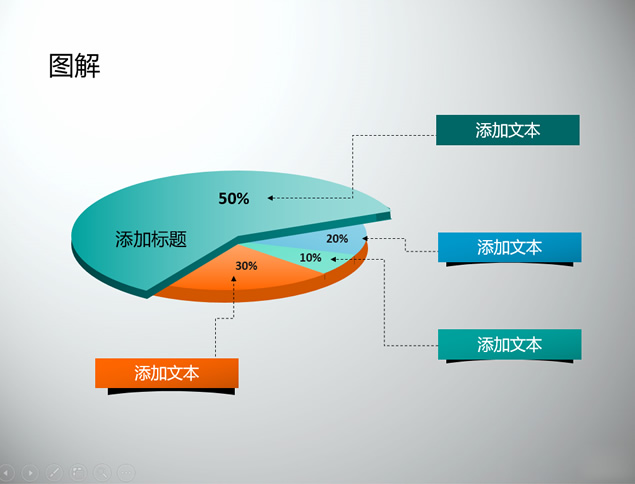 图解

添加文本

50%

添加标题

20%

添加文本

10%

30%

添加文本

添加文本